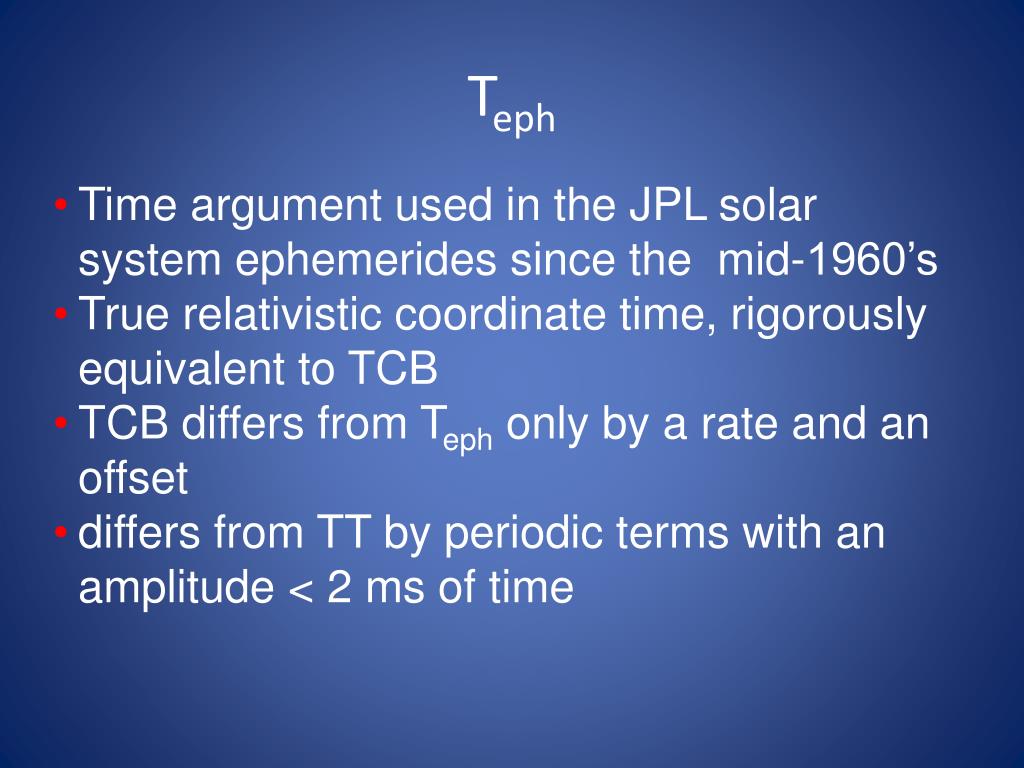 $T_{eph}$

• Time argument used in the JPL solar system ephemerides since the mid-1960's
• True relativistic coordinate time, rigorously equivalent to TCB
• TCB differs from $T_{eph}$ only by a rate and an offset
• differs from TT by periodic terms with an amplitude < 2 ms of time